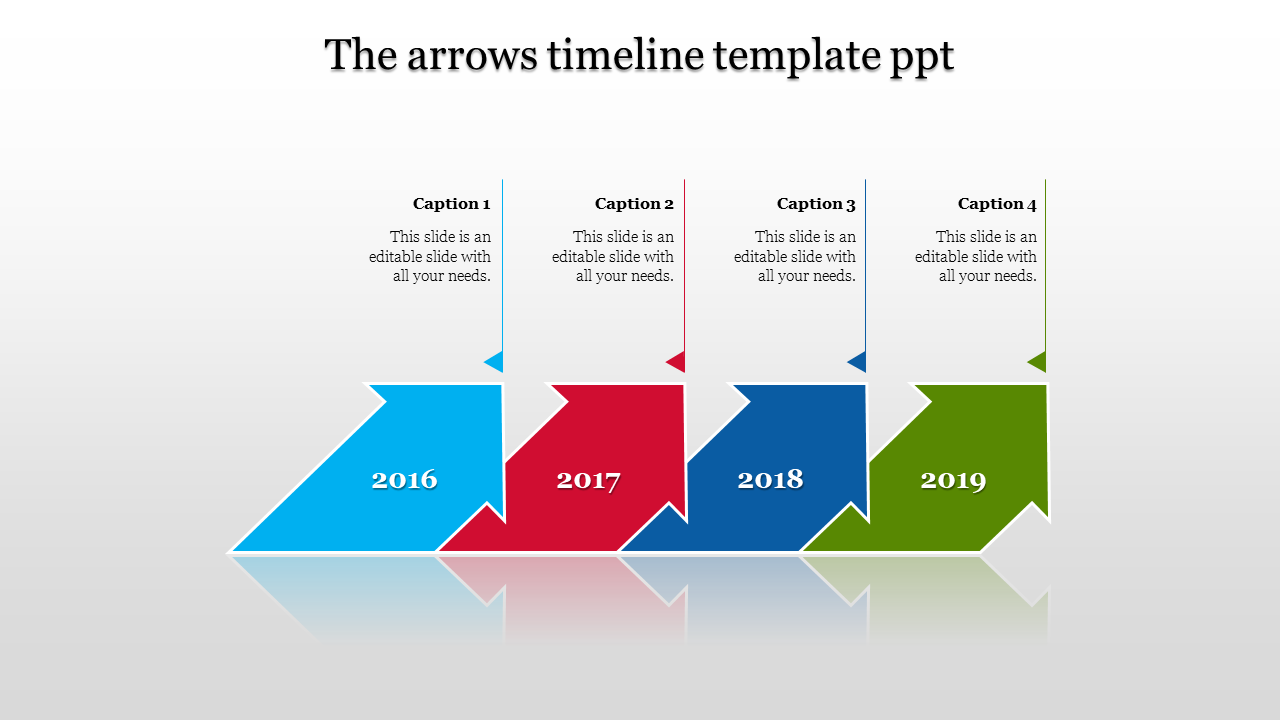 The arrows timeline template ppt

Caption 1

This slide is an editable slide with all your needs.

Caption 2

This slide is an editable slide with all your needs.

Caption 3

This slide is an editable slide with all your needs.

Caption 4

This slide is an editable slide with all your needs.

2016

2017

2018

2019